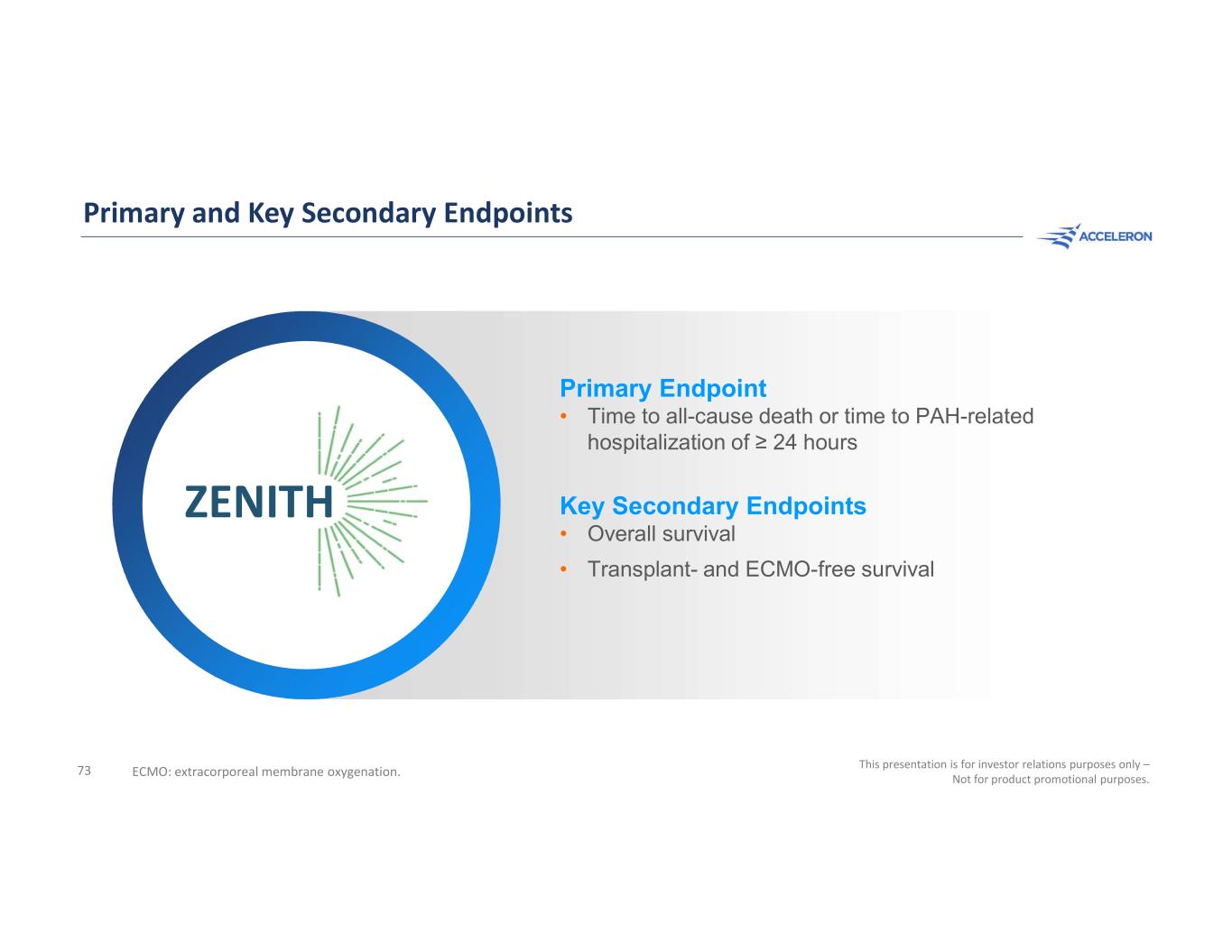 Primary and Key Secondary Endpoints

ACCELERON

ZENITH

Primary Endpoint
• Time to all-cause death or time to PAH-related hospitalization of ≥ 24 hours

Key Secondary Endpoints
• Overall survival
• Transplant- and ECMO-free survival

73 ECMO: extracorporeal membrane oxygenation.

This presentation is for investor relations purposes only – Not for product promotional purposes.